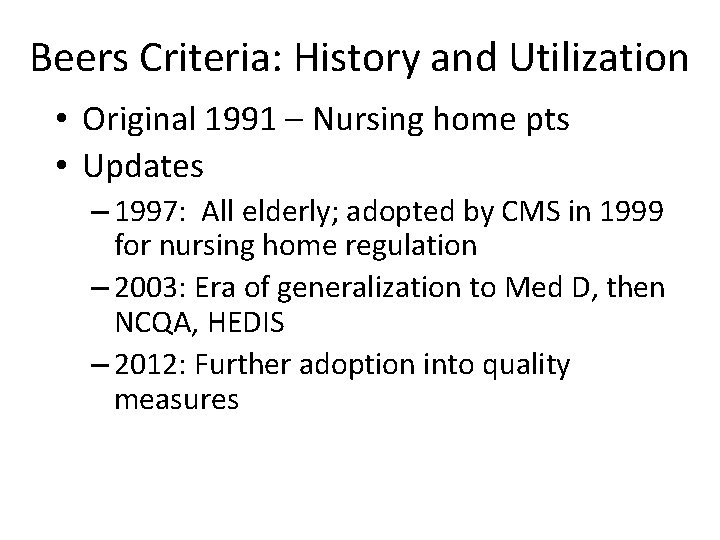 Beers Criteria: History and Utilization

• Original 1991 – Nursing home pts
• Updates
– 1997: All elderly; adopted by CMS in 1999 for nursing home regulation
– 2003: Era of generalization to Med D, then NCQA, HEDIS
– 2012: Further adoption into quality measures